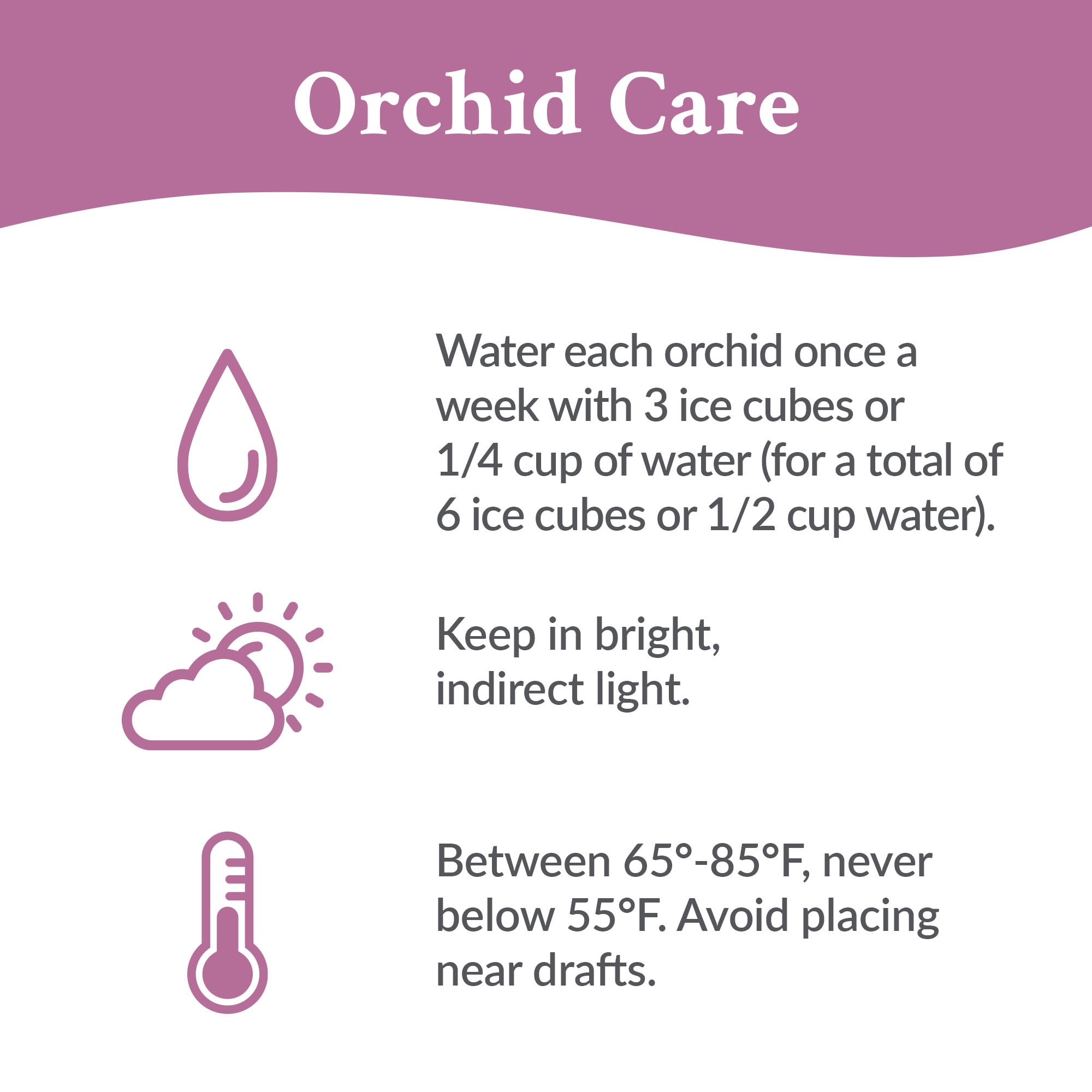 Orchid Care

Water each orchid once a week with 3 ice cubes or 1/4 cup of water (for a total of 6 ice cubes or 1/2 cup water).

Keep in bright, indirect light.

Between 65°-85°F, never below 55°F. Avoid placing near drafts.